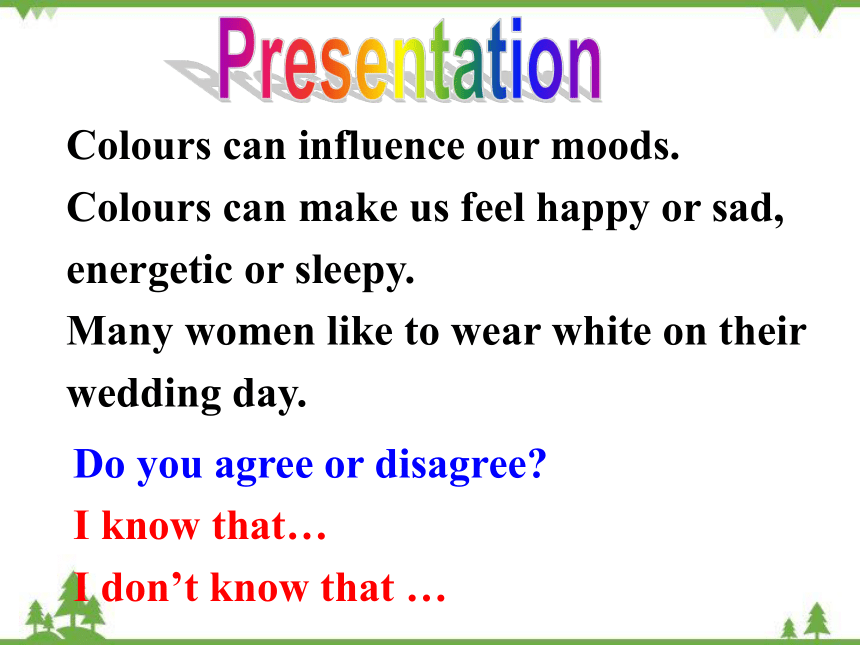 Presentation

Colours can influence our moods.
Colours can make us feel happy or sad, energetic or sleepy.
Many women like to wear white on their wedding day.

Do you agree or disagree?
I know that…
I don’t know that …